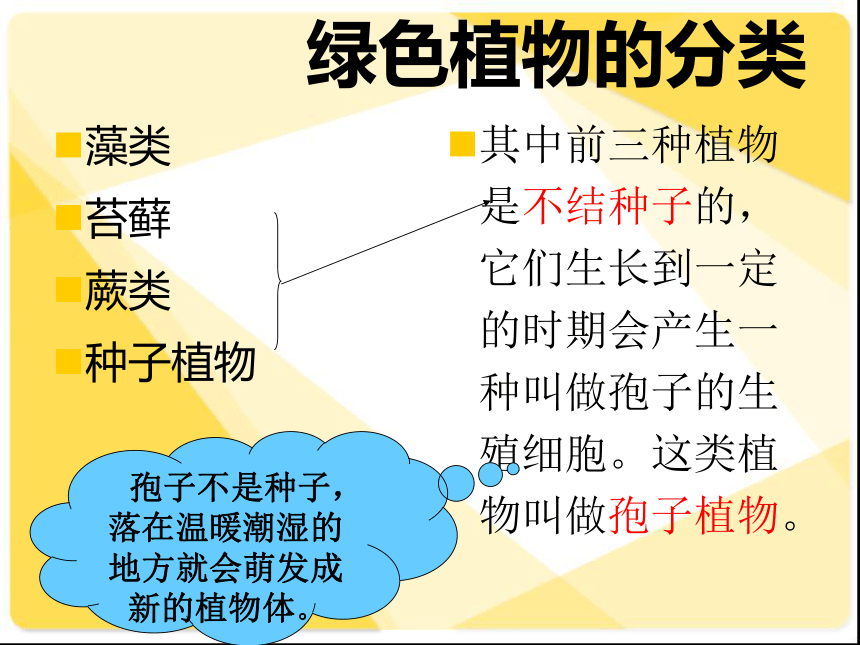 绿色植物的分类

藻类

苔藓

蕨类

种子植物

其中前三种植物是不结种子的，它们生长到一定的时期会产生一种叫做孢子的生殖细胞。这类植物叫做孢子植物。

孢子不是种子，落在温暖潮湿的地方就会萌发成新的植物体。